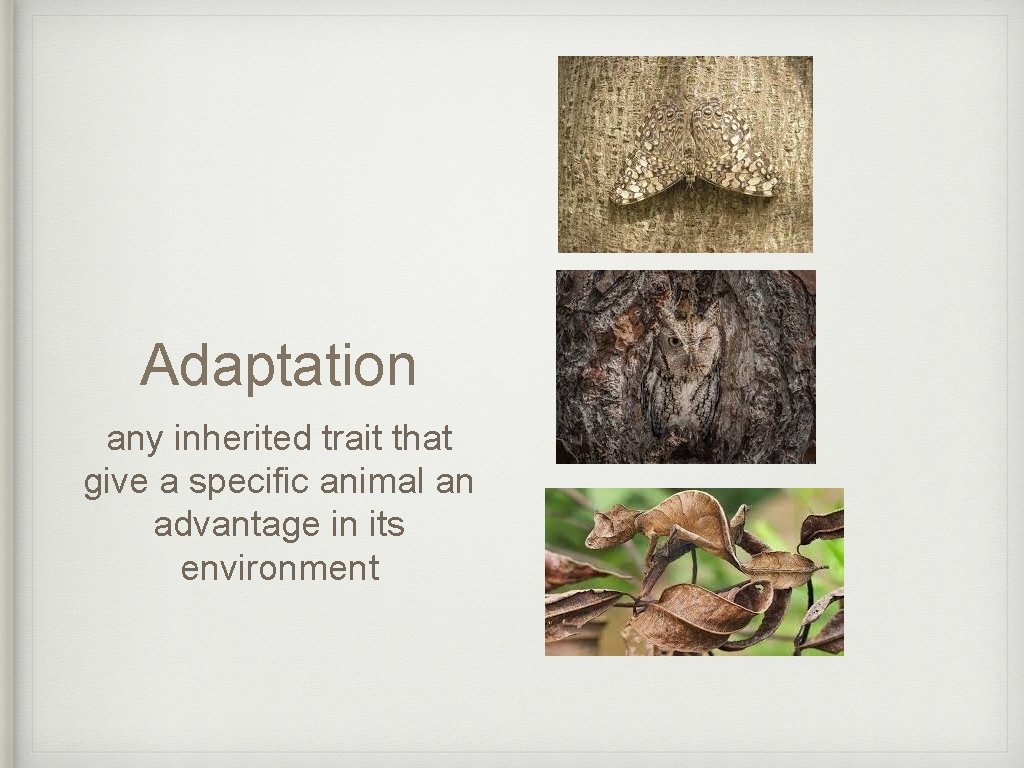 Adaptation

any inherited trait that give a specific animal an advantage in its environment